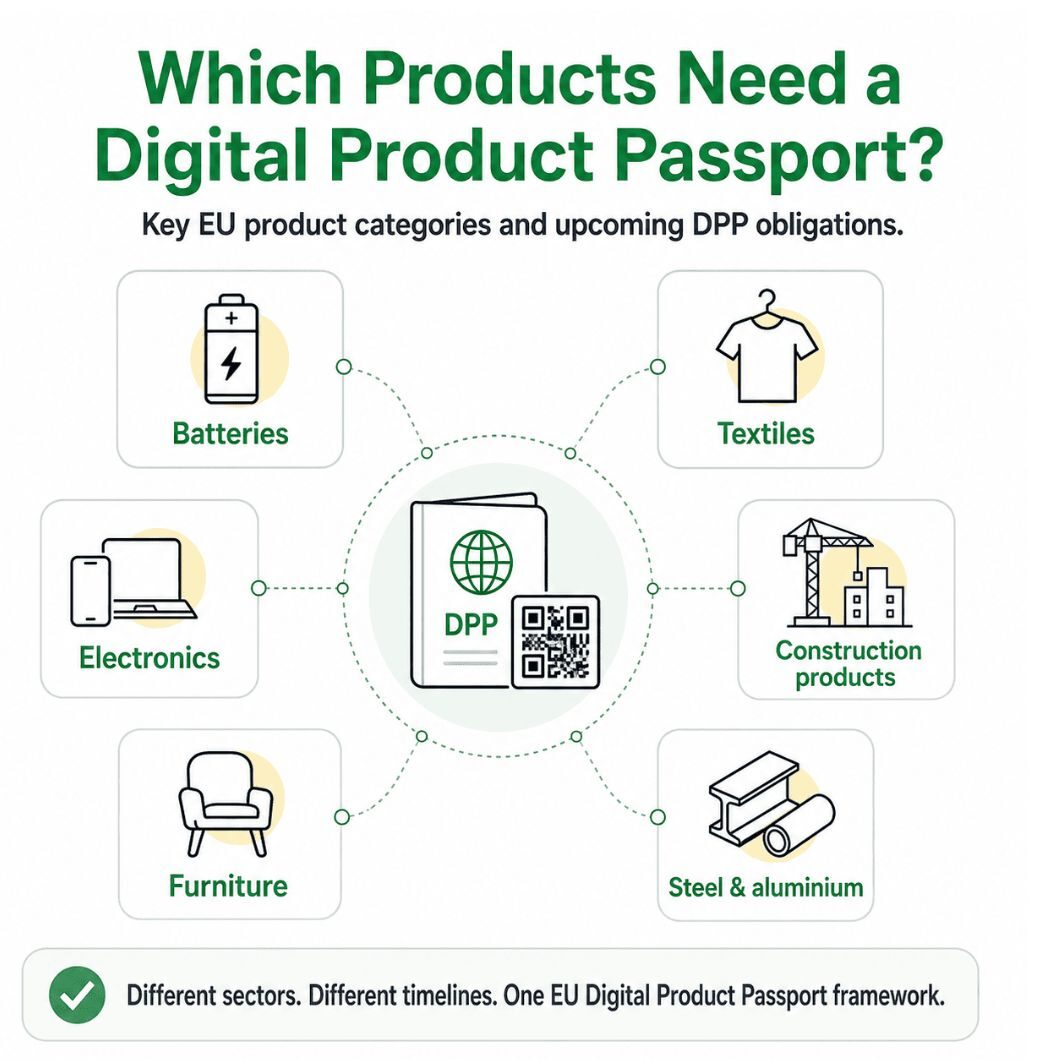 Which Products Need a Digital Product Passport?

Key EU product categories and upcoming DPP obligations.

Batteries

Textiles

Electronics

DPP

Construction products

Furniture

Steel & aluminium

Different sectors. Different timelines. One EU Digital Product Passport framework.